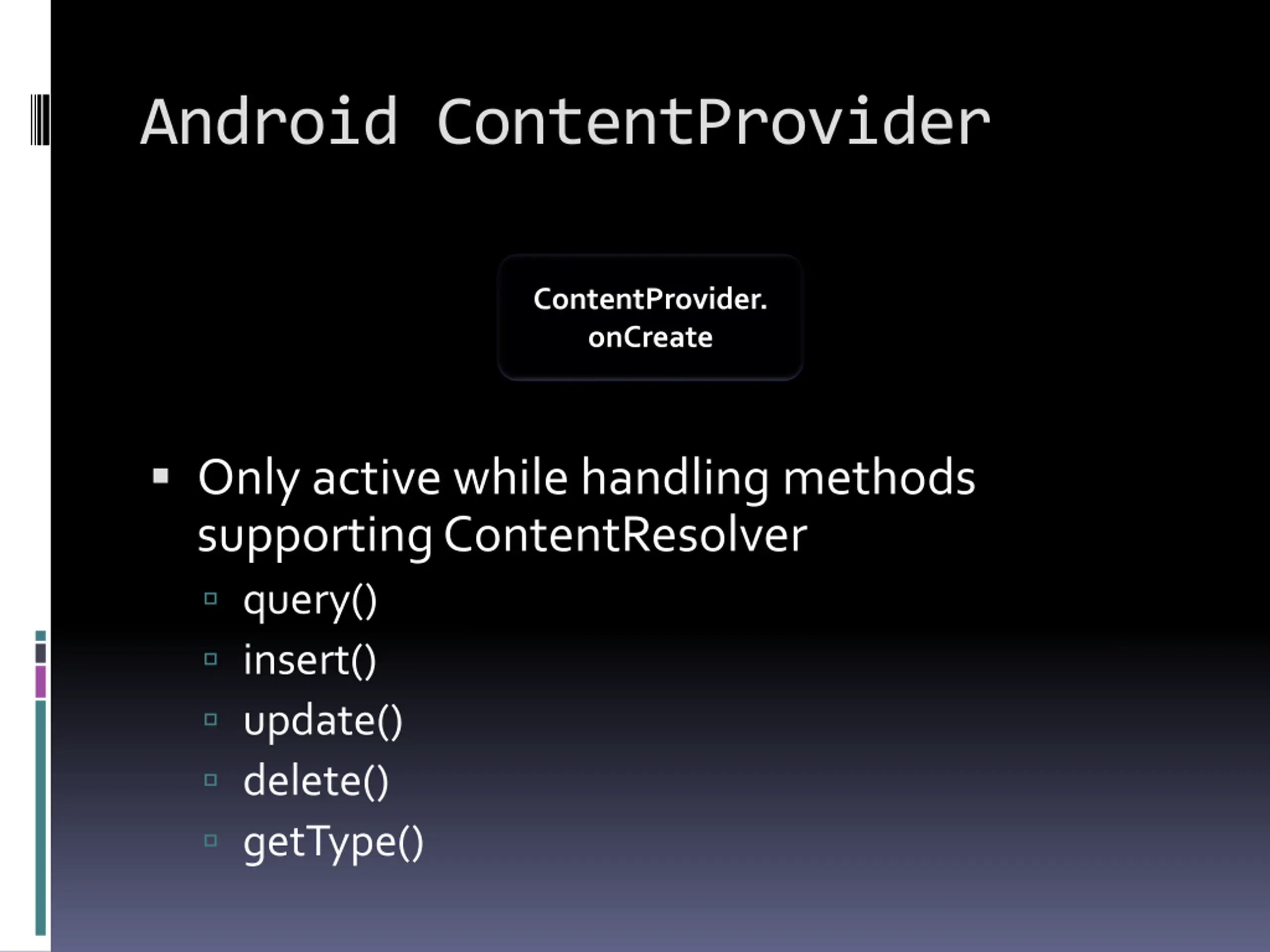 Android ContentProvider

ContentProvider.
onCreate

▪ Only active while handling methods supporting ContentResolver
▫ query()
▫ insert()
▫ update()
▫ delete()
▫ getType()